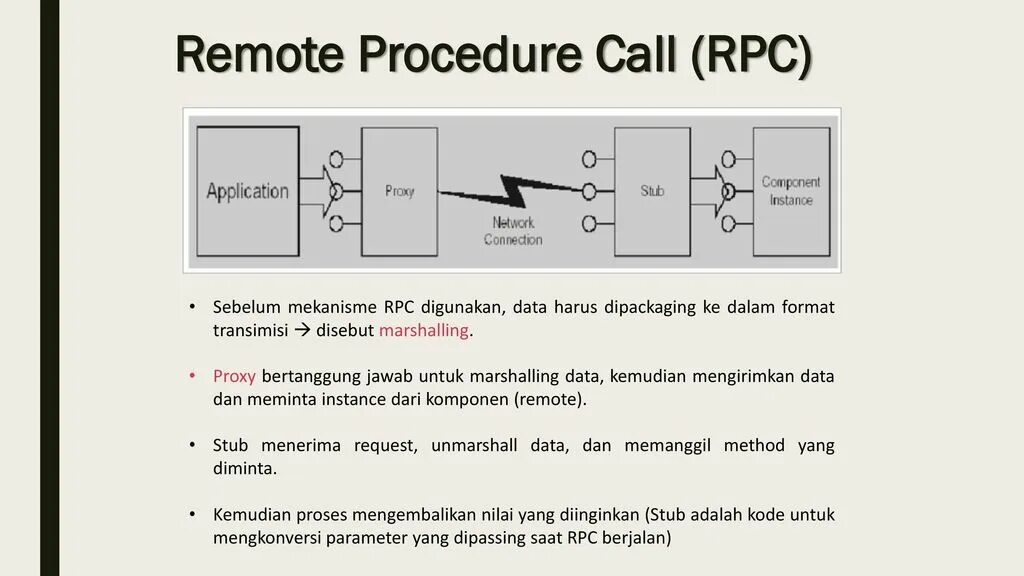 Remote Procedure Call (RPC)

Application

Proxy

Network Connection

Stub

Component Instance

• Sebelum mekanisme RPC digunakan, data harus dipackaging ke dalam format transimisi → disebut marshalling.

• Proxy bertanggung jawab untuk marshalling data, kemudian mengirimkan data dan meminta instance dari komponen (remote).

• Stub menerima request, unmarshall data, dan memanggil method yang diminta.

• Kemudian proses mengembalikan nilai yang diinginkan (Stub adalah kode untuk mengkonversi parameter yang dipassing saat RPC berjalan)